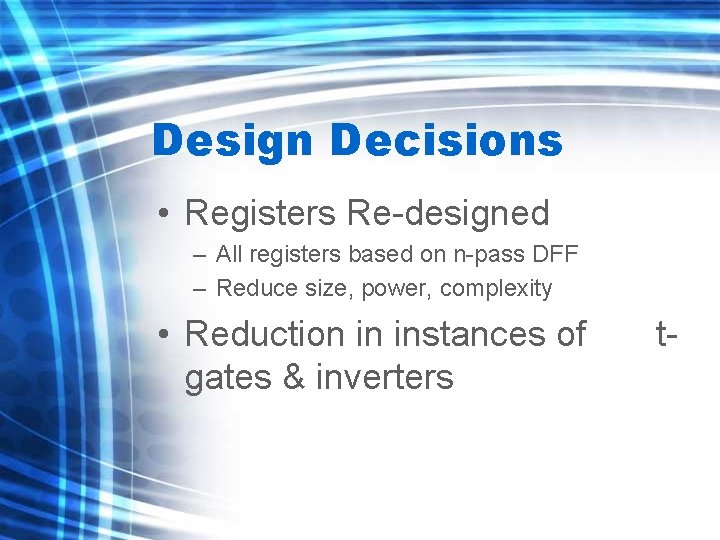 Design Decisions

• Registers Re-designed
– All registers based on n-pass DFF
– Reduce size, power, complexity

• Reduction in instances of t-gates & inverters